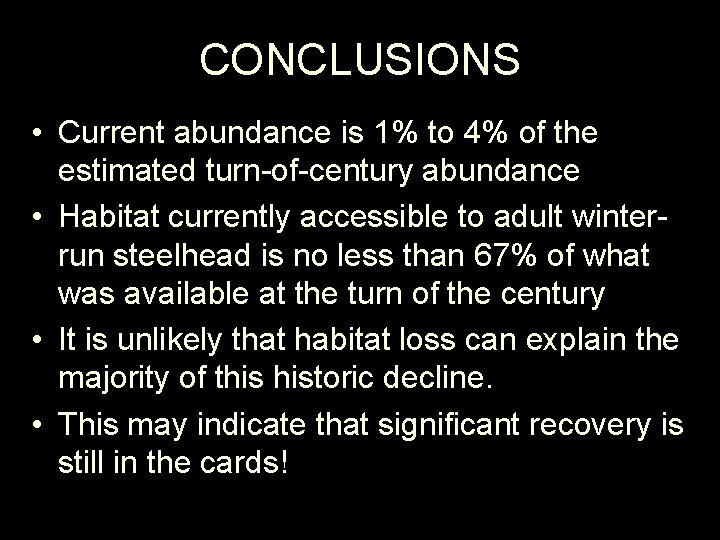 CONCLUSIONS

• Current abundance is 1% to 4% of the estimated turn-of-century abundance
• Habitat currently accessible to adult winter-run steelhead is no less than 67% of what was available at the turn of the century
• It is unlikely that habitat loss can explain the majority of this historic decline.
• This may indicate that significant recovery is still in the cards!